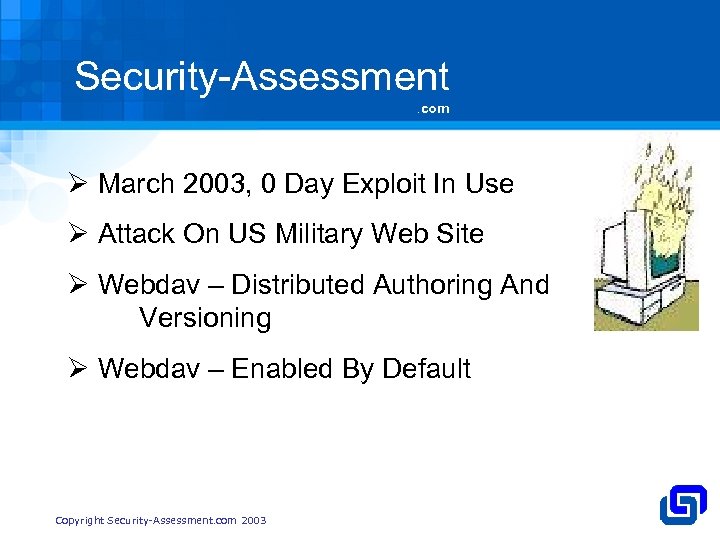 Security-Assessment
.com

➢ March 2003, 0 Day Exploit In Use

➢ Attack On US Military Web Site

➢ Webdav – Distributed Authoring And Versioning

➢ Webdav – Enabled By Default

Copyright Security-Assessment.com 2003